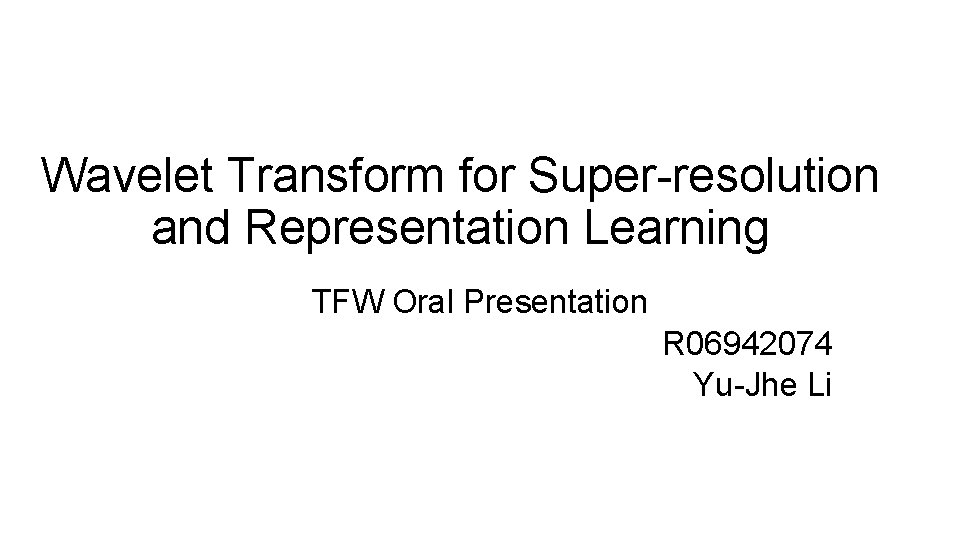 Wavelet Transform for Super-resolution and Representation Learning

TFW Oral Presentation

R06942074
Yu-Jhe Li